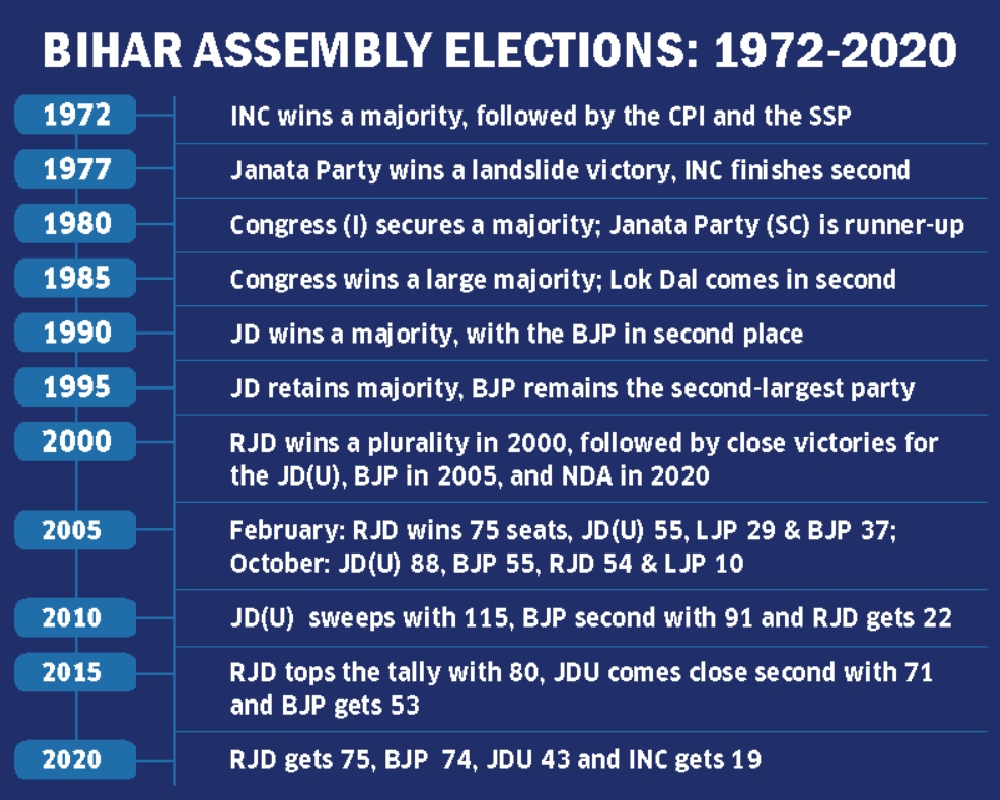 BIHAR ASSEMBLY ELECTIONS: 1972-2020

| | |
|---|---|
| 1972 | INC wins a majority, followed by the CPI and the SSP |
| 1977 | Janata Party wins a landslide victory, INC finishes second |
| 1980 | Congress (I) secures a majority; Janata Party (SC) is runner-up |
| 1985 | Congress wins a large majority; Lok Dal comes in second |
| 1990 | JD wins a majority, with the BJP in second place |
| 1995 | JD retains majority, BJP remains the second-largest party |
| 2000 | RJD wins a plurality in 2000, followed by close victories for the JD(U), BJP in 2005, and NDA in 2020 |
| 2005 | February: RJD wins 75 seats, JD(U) 55, LJP 29 & BJP 37; October: JD(U) 88, BJP 55, RJD 54 & LJP 10 |
| 2010 | JD(U) sweeps with 115, BJP second with 91 and RJD gets 22 |
| 2015 | RJD tops the tally with 80, JDU comes close second with 71 and BJP gets 53 |
| 2020 | RJD gets 75, BJP 74, JDU 43 and INC gets 19 |